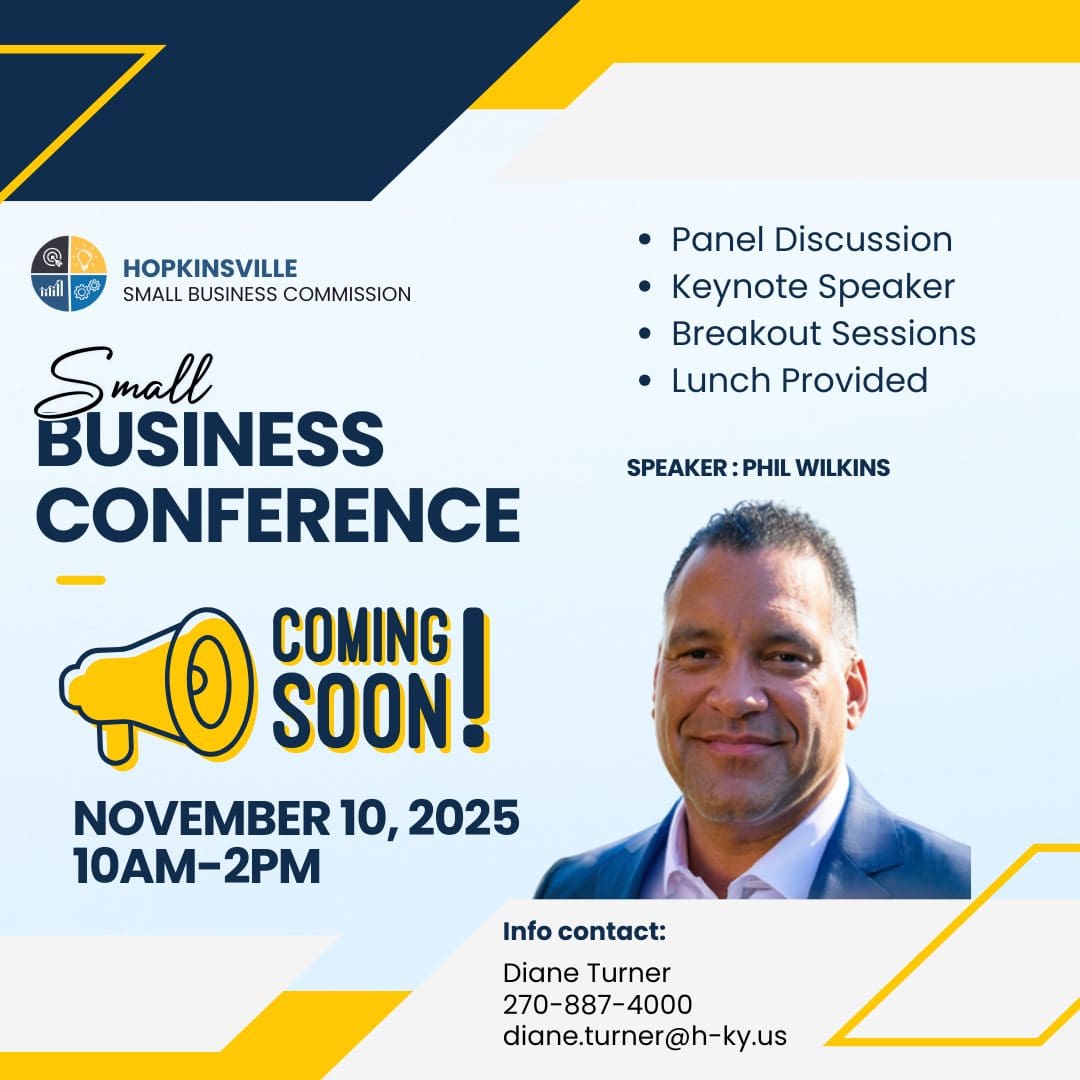 HOPKINSVILLE
SMALL BUSINESS COMMISSION

Small
BUSINESS
CONFERENCE

COMING SOON!

NOVEMBER 10, 2025
10AM-2PM

• Panel Discussion
• Keynote Speaker
• Breakout Sessions
• Lunch Provided

SPEAKER : PHIL WILKINS

Info contact:
Diane Turner
270-887-4000
diane.turner@h-ky.us